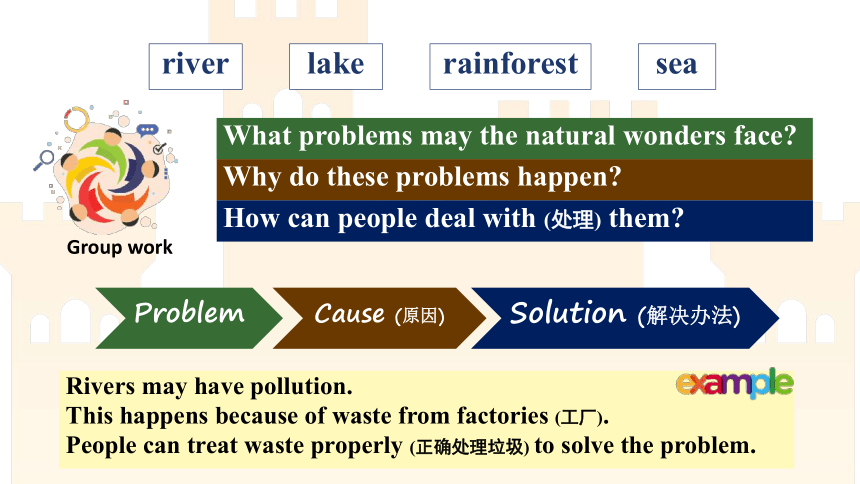 river lake rainforest sea

Group work

What problems may the natural wonders face?
Why do these problems happen?
How can people deal with (处理) them?

Problem Cause (原因) Solution (解决办法)

example

Rivers may have pollution.
This happens because of waste from factories (工厂).
People can treat waste properly (正确处理垃圾) to solve the problem.